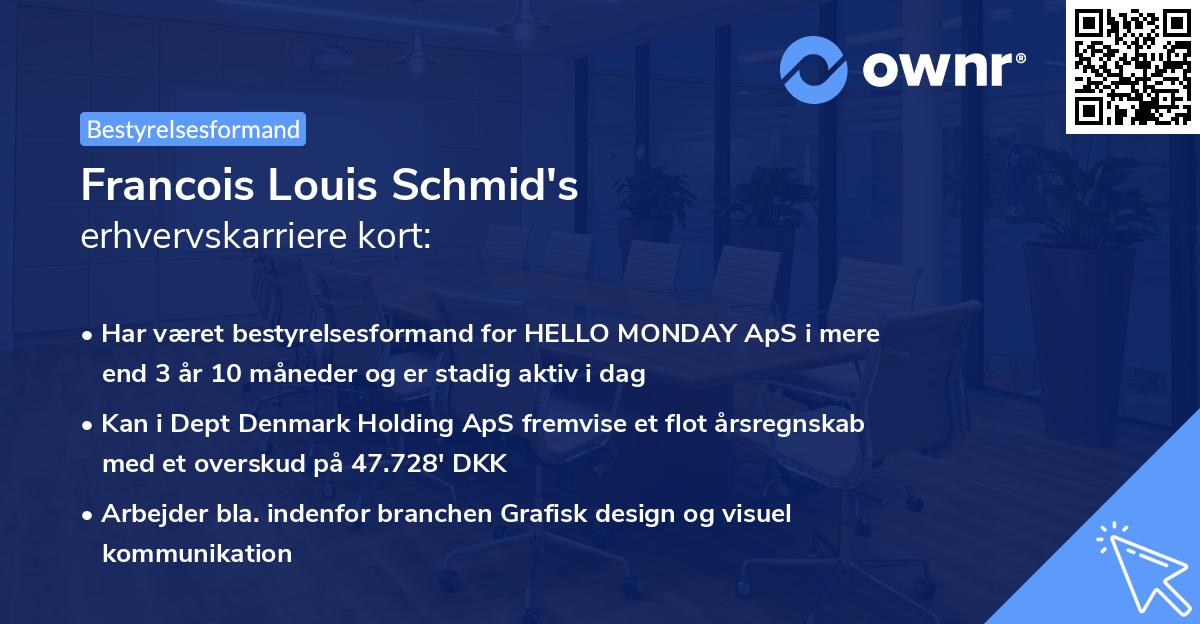 ownr®

Bestyrelsesformand

Francois Louis Schmid's
erhvervskarriere kort:

• Har været bestyrelsesformand for HELLO MONDAY ApS i mere end 3 år 10 måneder og er stadig aktiv i dag

• Kan i Dept Denmark Holding ApS fremvise et flot årsregnskab med et overskud på 47.728' DKK

• Arbejder bla. indenfor branchen Grafisk design og visuel kommunikation